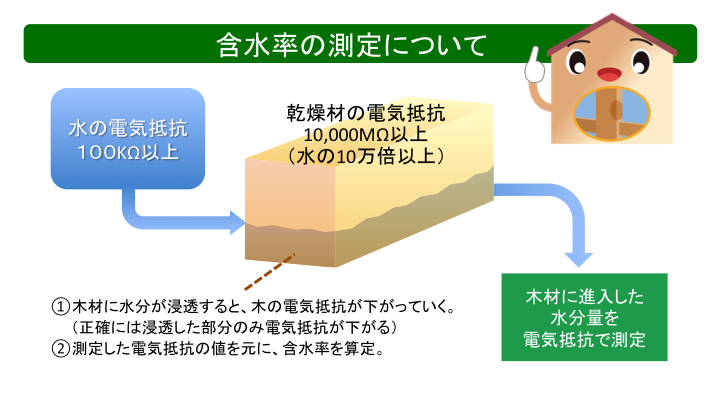 含水率の測定について

水の電気抵抗
100KΩ以上

乾燥材の電気抵抗
10,000MΩ以上
（水の10万倍以上）

①木材に水分が浸透すると、木の電気抵抗が下がっていく。
（正確には浸透した部分のみ電気抵抗が下がる）
②測定した電気抵抗の値を元に、含水率を算定。

木材に進入した
水分量を
電気抵抗で測定